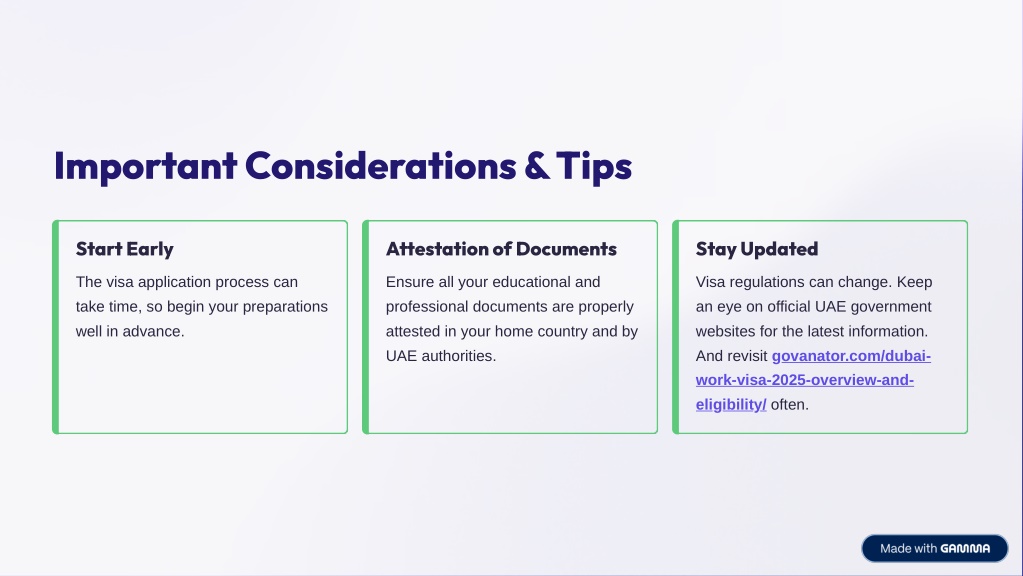 Important Considerations & Tips

Start Early

The visa application process can take time, so begin your preparations well in advance.

Attestation of Documents

Ensure all your educational and professional documents are properly attested in your home country and by UAE authorities.

Stay Updated

Visa regulations can change. Keep an eye on official UAE government websites for the latest information. And revisit govanator.com/dubai-work-visa-2025-overview-and-eligibility/ often.

Made with GAMMA